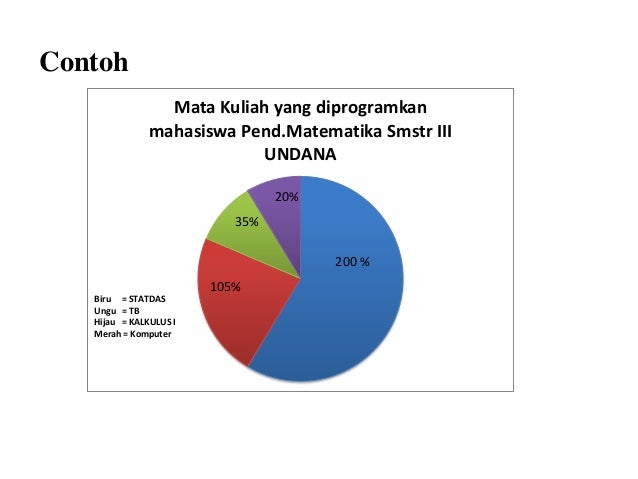 Contoh

Mata Kuliah yang diprogramkan mahasiswa Pend.Matematika Smstr III UNDANA

20%

35%

200 %

105%

Biru = STATDAS
Ungu = TB
Hijau = KALKULUS I
Merah = Komputer